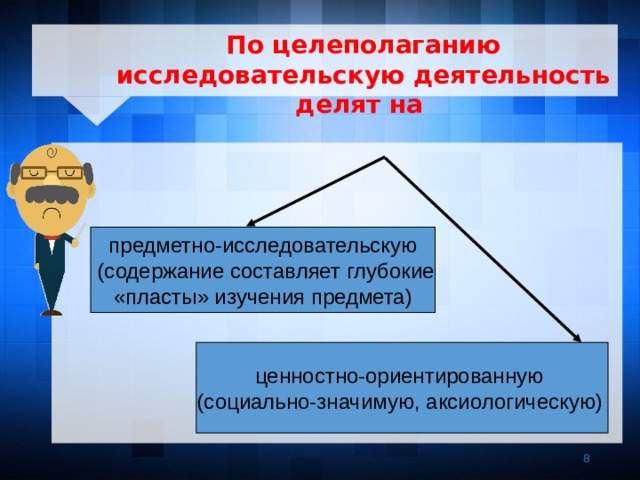 По целеполаганию исследовательскую деятельность делят на

предметно-исследовательскую (содержание составляет глубокие «пласты» изучения предмета)

ценностно-ориентированную (социально-значимую, аксиологическую)

8